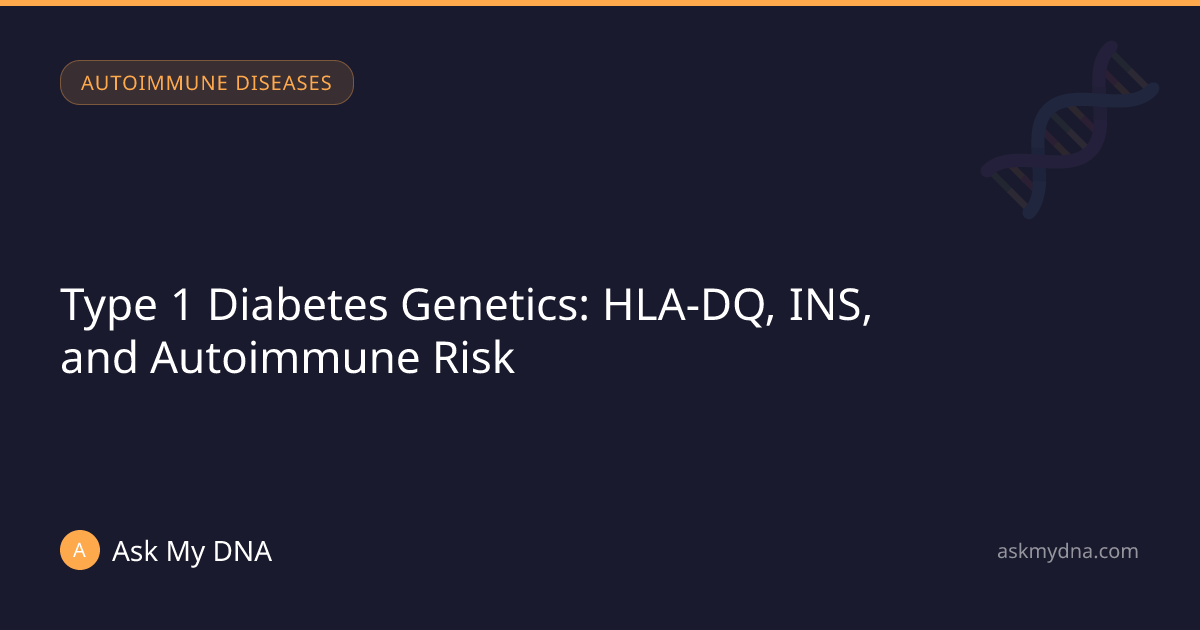 AUTOIMMUNE DISEASES

Type 1 Diabetes Genetics: HLA-DQ, INS, and Autoimmune Risk

A Ask My DNA

askmydna.com